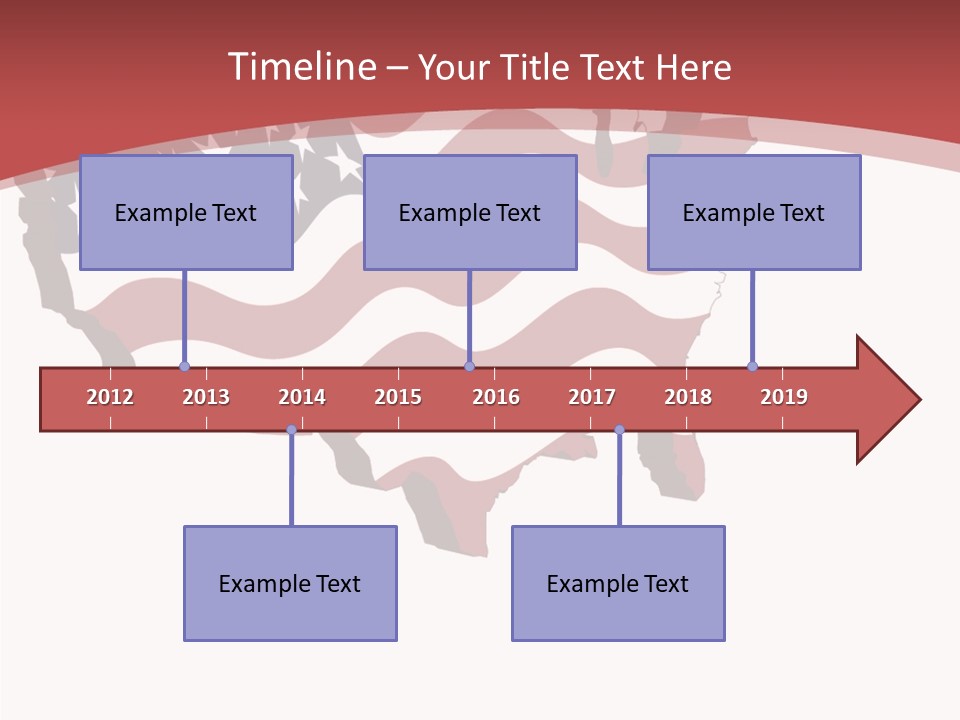 Timeline – Your Title Text Here

Example Text

Example Text

Example Text

2012 2013 2014 2015 2016 2017 2018 2019

Example Text

Example Text